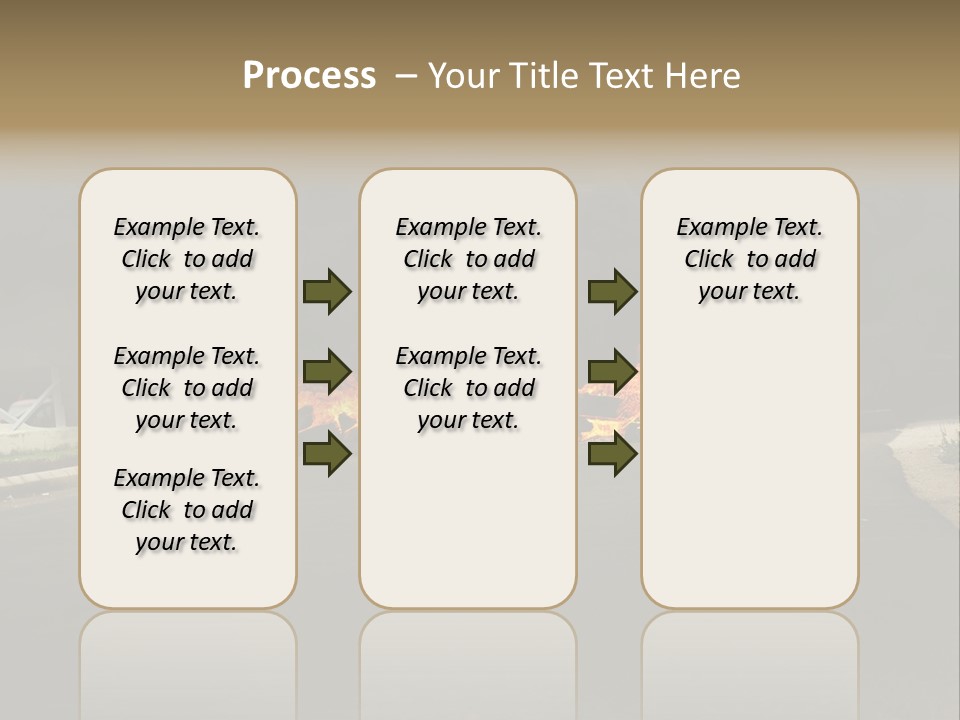 Process – Your Title Text Here

Example Text. Click to add your text.

Example Text. Click to add your text.

Example Text. Click to add your text.

Example Text. Click to add your text.

Example Text. Click to add your text.

Example Text. Click to add your text.